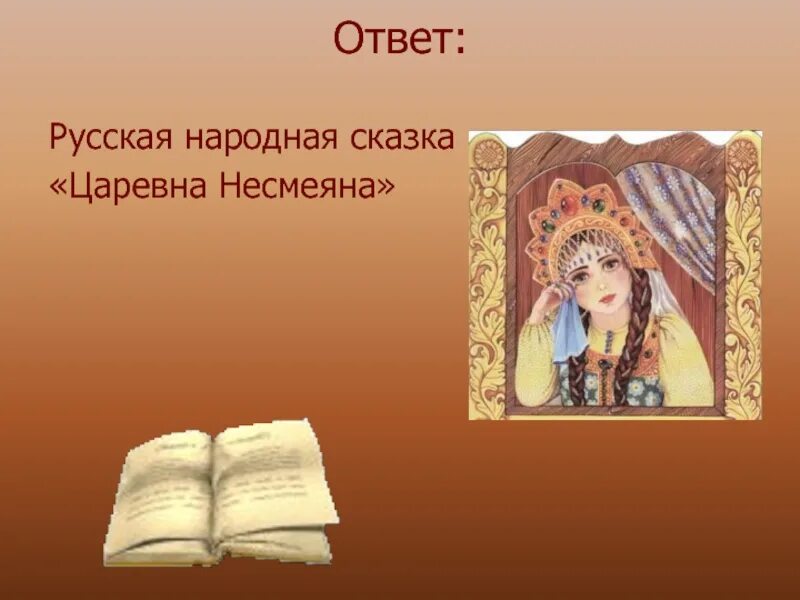 Ответ:

Русская народная сказка «Царевна Несмеяна»